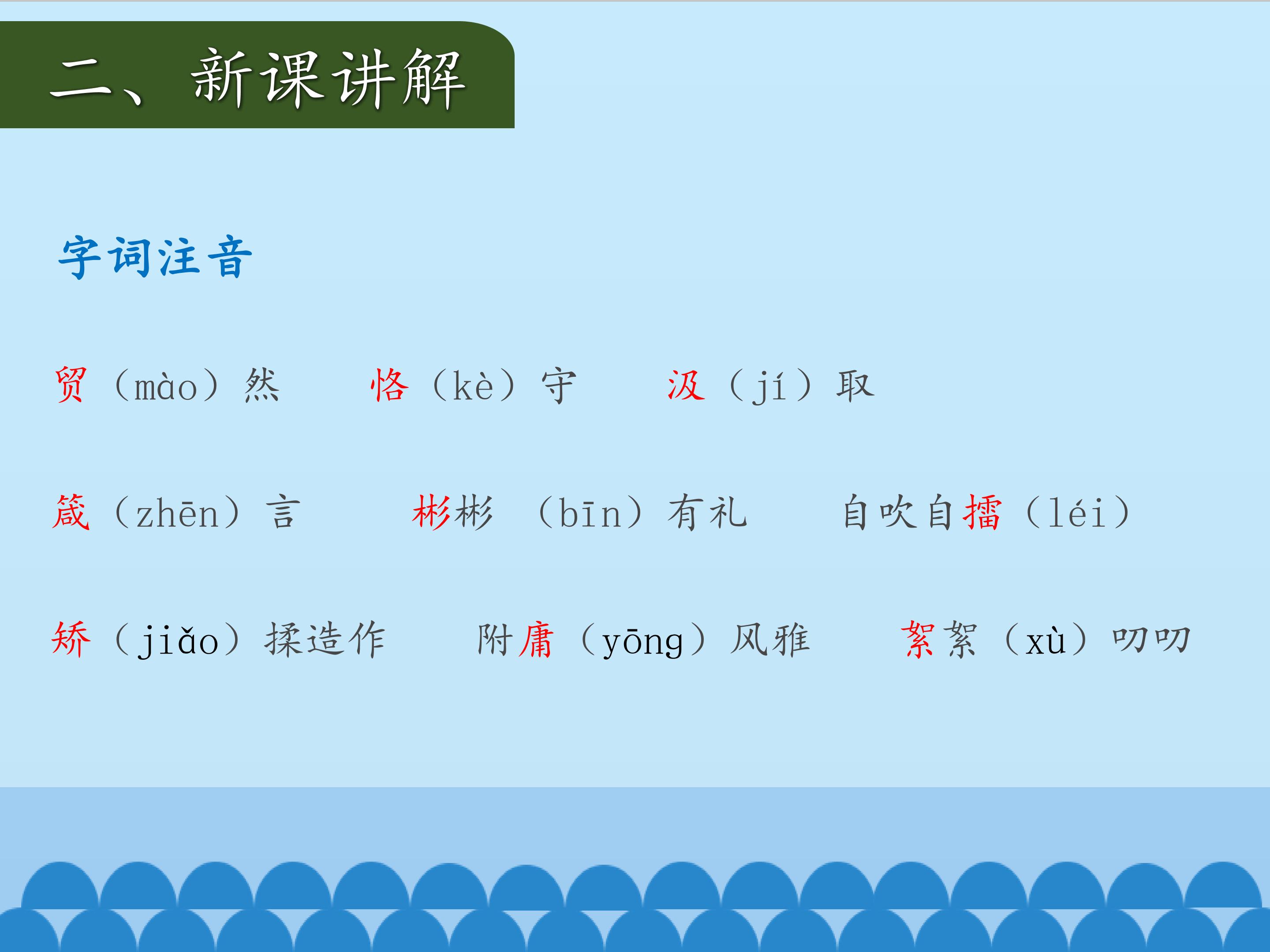 二、新课讲解

字词注音

贸（mào）然  恪（kè）守  汲（jí）取

箴（zhēn）言  彬彬（bīn）有礼  自吹自擂（léi）

矫（jiǎo）揉造作  附庸（yōng）风雅  絮絮（xù）叨叨